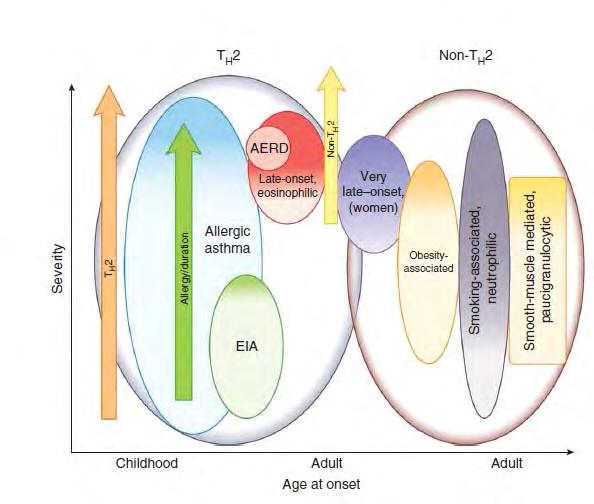 $T_H2$

Non-$T_H2$

Severity

$T_H2$

Allergy/duration

Allergic asthma

EIA

AERD

Late-onset, eosinophilic

Non-$T_H2$

Very late–onset, (women)

Obesity-associated

Smoking-associated, neutrophilic

Smooth-muscle mediated, paucigranulocytic

Childhood

Adult

Adult

Age at onset